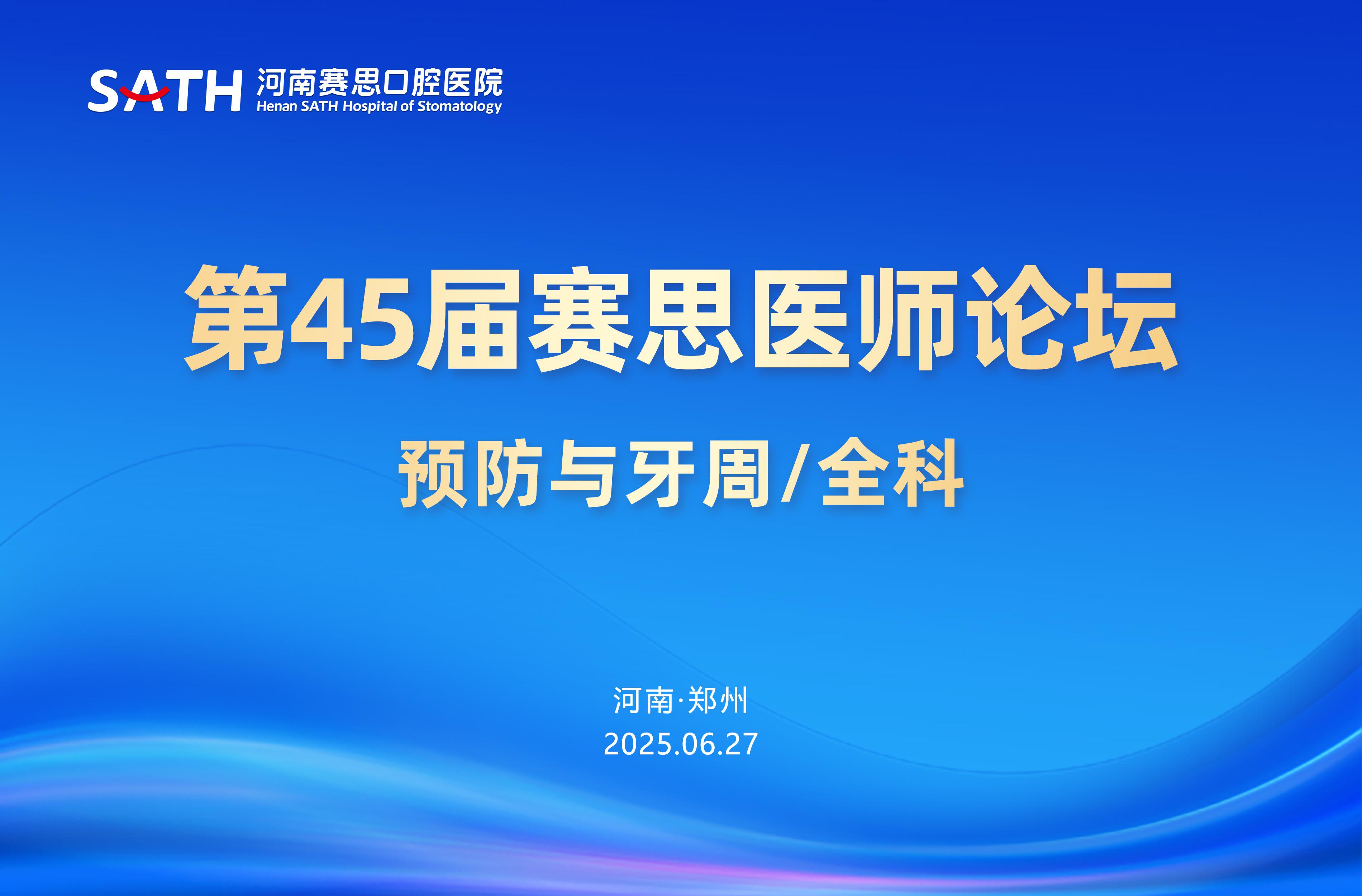 SATH 河南赛思口腔医院
Henan SATH Hospital of Stomatology

第45届赛思医师论坛

预防与牙周/全科

河南·郑州
2025.06.27